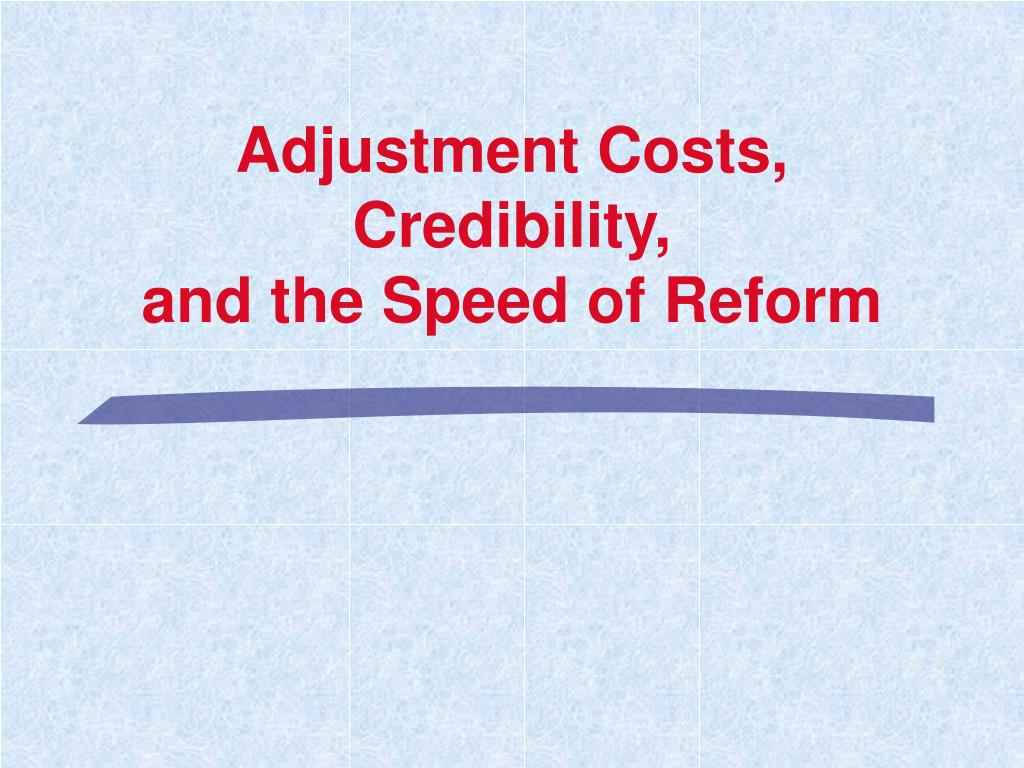 Adjustment Costs, Credibility, and the Speed of Reform